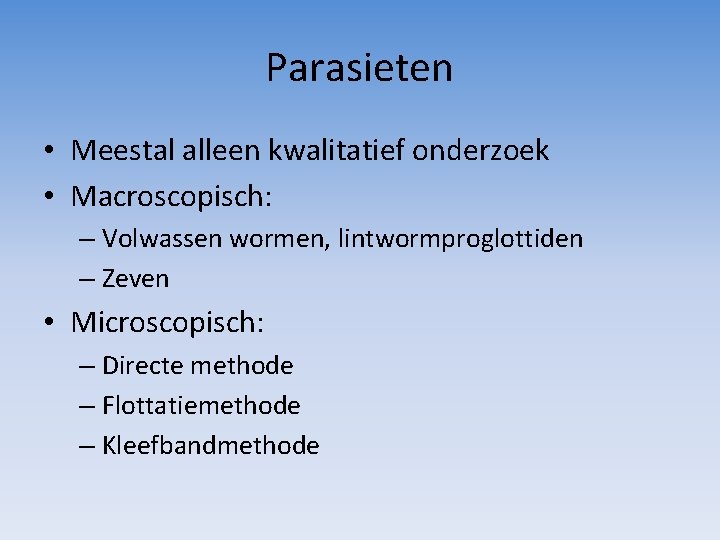 Parasieten

• Meestal alleen kwalitatief onderzoek
• Macroscopisch:
– Volwassen wormen, lintwormproglottiden
– Zeven
• Microscopisch:
– Directe methode
– Flottatiemethode
– Kleefbandmethode